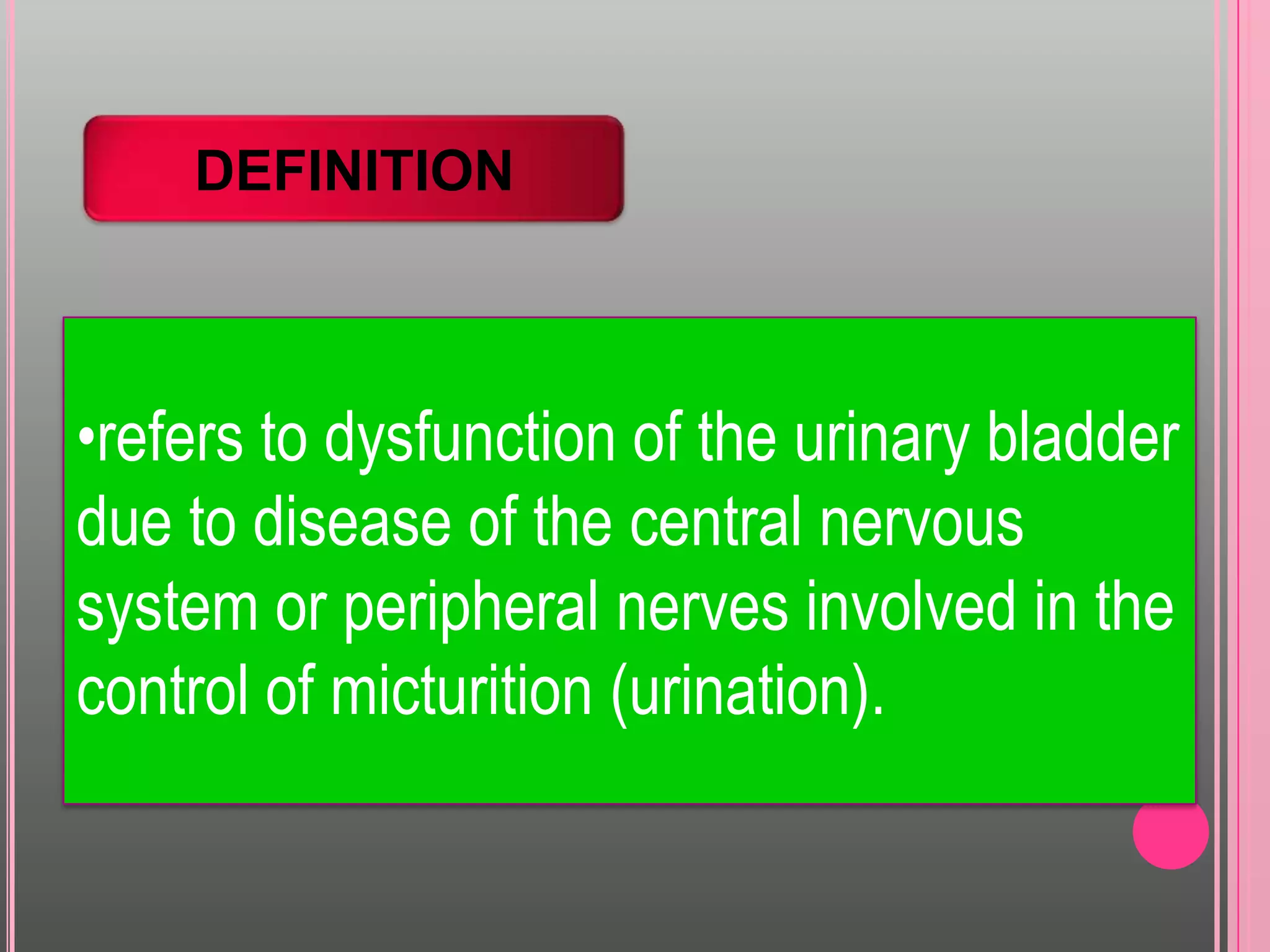 DEFINITION

•refers to dysfunction of the urinary bladder due to disease of the central nervous system or peripheral nerves involved in the control of micturition (urination).